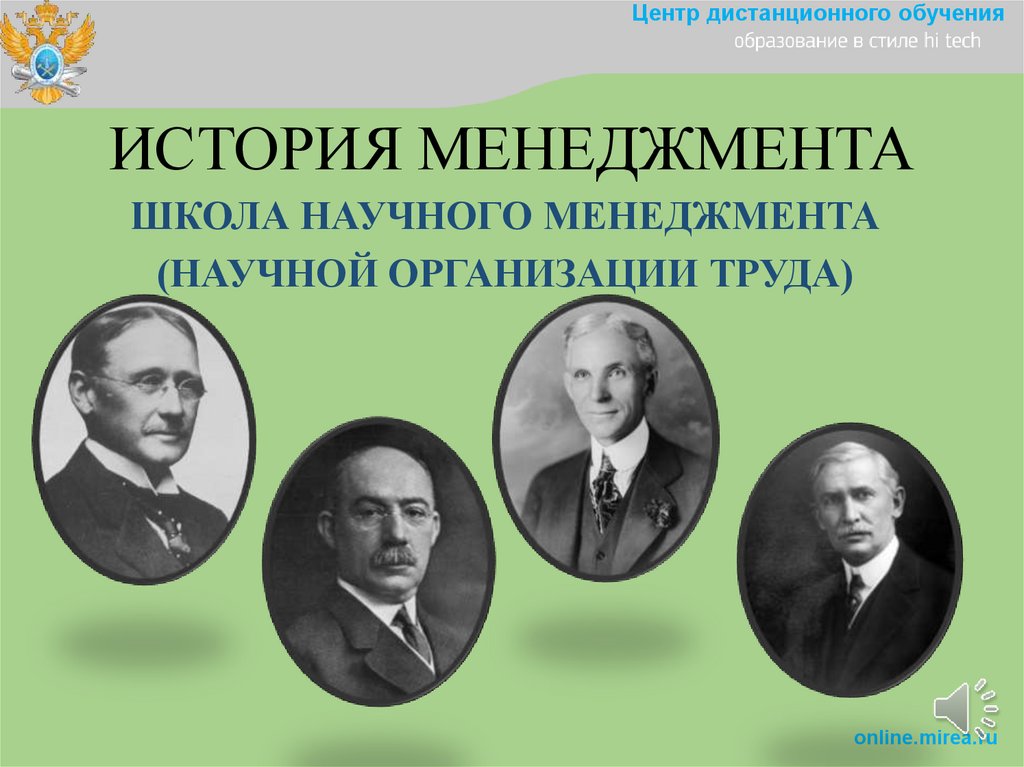 Центр дистанционного обучения
образование в стиле hi tech

ИСТОРИЯ МЕНЕДЖМЕНТА
ШКОЛА НАУЧНОГО МЕНЕДЖМЕНТА
(НАУЧНОЙ ОРГАНИЗАЦИИ ТРУДА)

online.mirea.ru